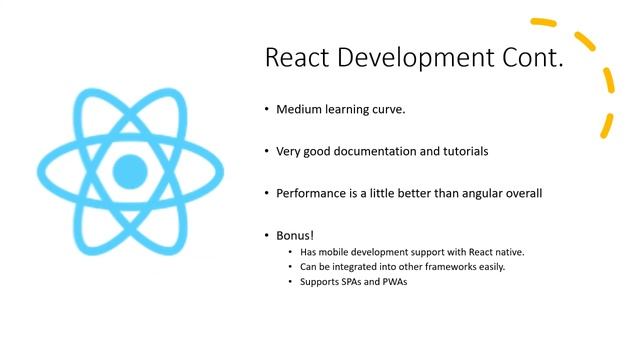 React Development Cont.

• Medium learning curve.

• Very good documentation and tutorials

• Performance is a little better than angular overall

• Bonus!
  • Has mobile development support with React native.
  • Can be integrated into other frameworks easily.
  • Supports SPAs and PWAs